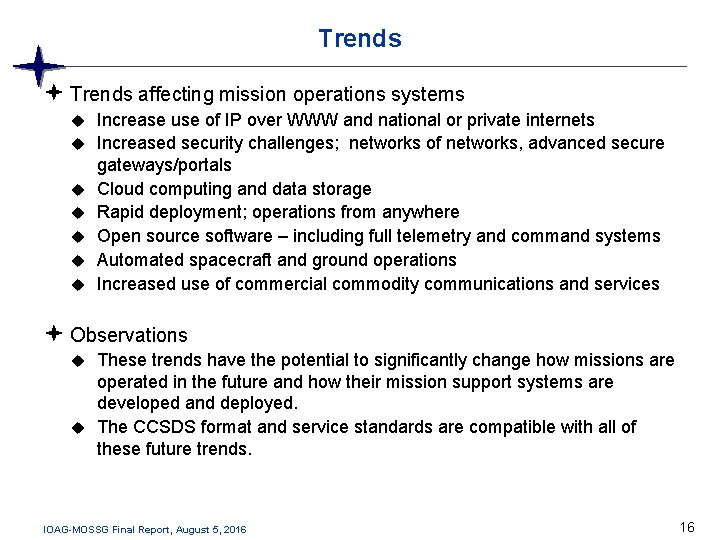 Trends

Trends affecting mission operations systems

Increase use of IP over WWW and national or private internets

Increased security challenges; networks of networks, advanced secure gateways/portals

Cloud computing and data storage

Rapid deployment; operations from anywhere

Open source software – including full telemetry and command systems

Automated spacecraft and ground operations

Increased use of commercial commodity communications and services

Observations

These trends have the potential to significantly change how missions are operated in the future and how their mission support systems are developed and deployed.

The CCSDS format and service standards are compatible with all of these future trends.

IOAG-MOSSG Final Report, August 5, 2016

16